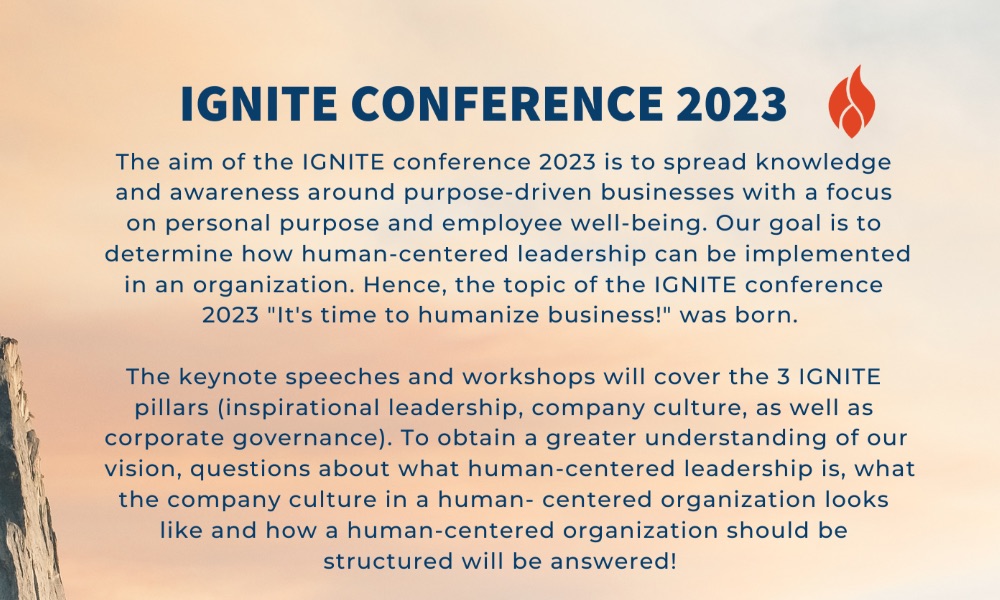 IGNITE CONFERENCE 2023

The aim of the IGNITE conference 2023 is to spread knowledge and awareness around purpose-driven businesses with a focus on personal purpose and employee well-being. Our goal is to determine how human-centered leadership can be implemented in an organization. Hence, the topic of the IGNITE conference 2023 "It's time to humanize business!" was born.

The keynote speeches and workshops will cover the 3 IGNITE pillars (inspirational leadership, company culture, as well as corporate governance). To obtain a greater understanding of our vision, questions about what human-centered leadership is, what the company culture in a human- centered organization looks like and how a human-centered organization should be structured will be answered!